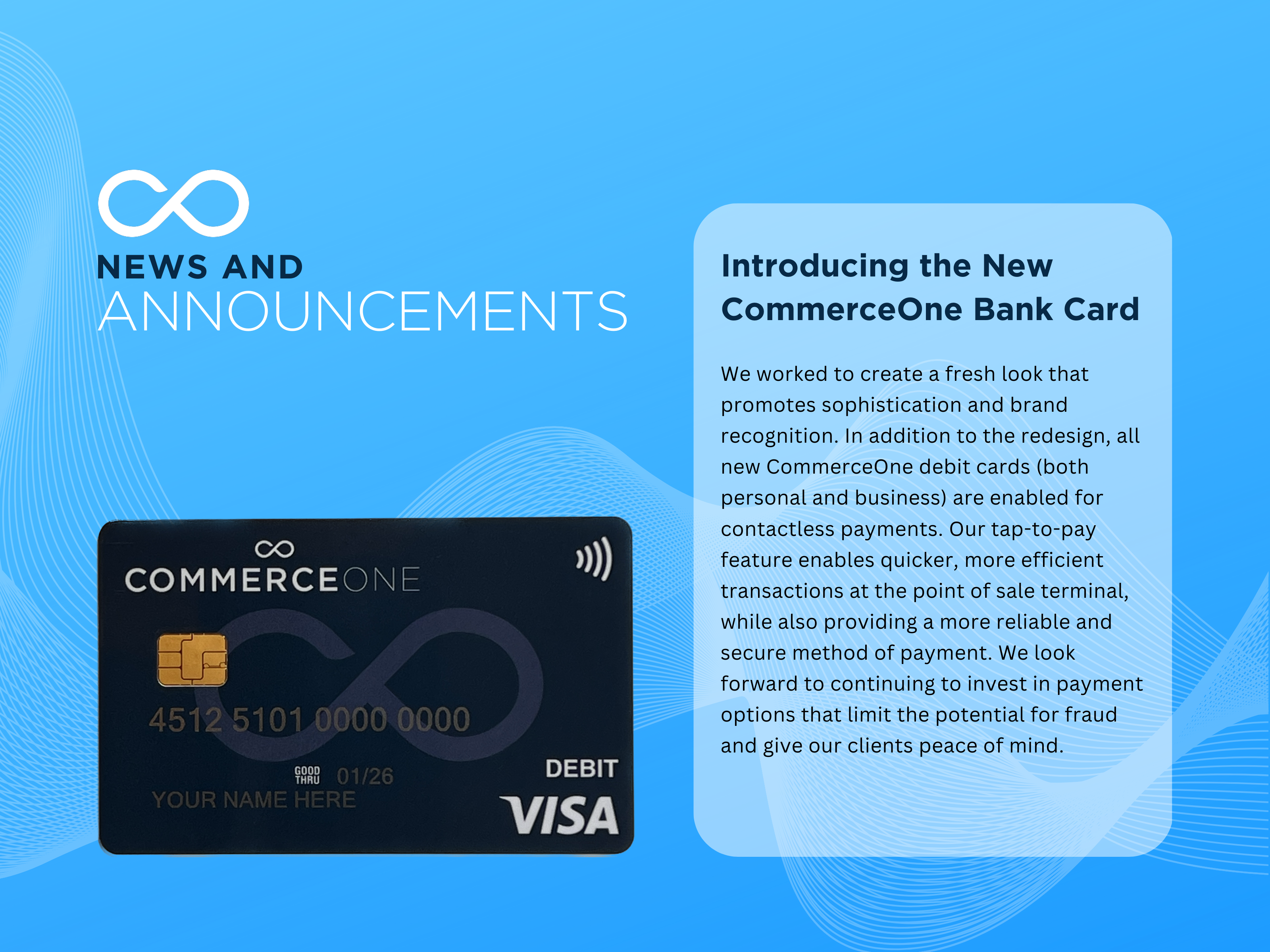 NEWS AND
ANNOUNCEMENTS

COMMERCEONE

4512 5101 0000 0000

GOOD THRU 01/26

YOUR NAME HERE

DEBIT

VISA

Introducing the New CommerceOne Bank Card

We worked to create a fresh look that promotes sophistication and brand recognition. In addition to the redesign, all new CommerceOne debit cards (both personal and business) are enabled for contactless payments. Our tap-to-pay feature enables quicker, more efficient transactions at the point of sale terminal, while also providing a more reliable and secure method of payment. We look forward to continuing to invest in payment options that limit the potential for fraud and give our clients peace of mind.